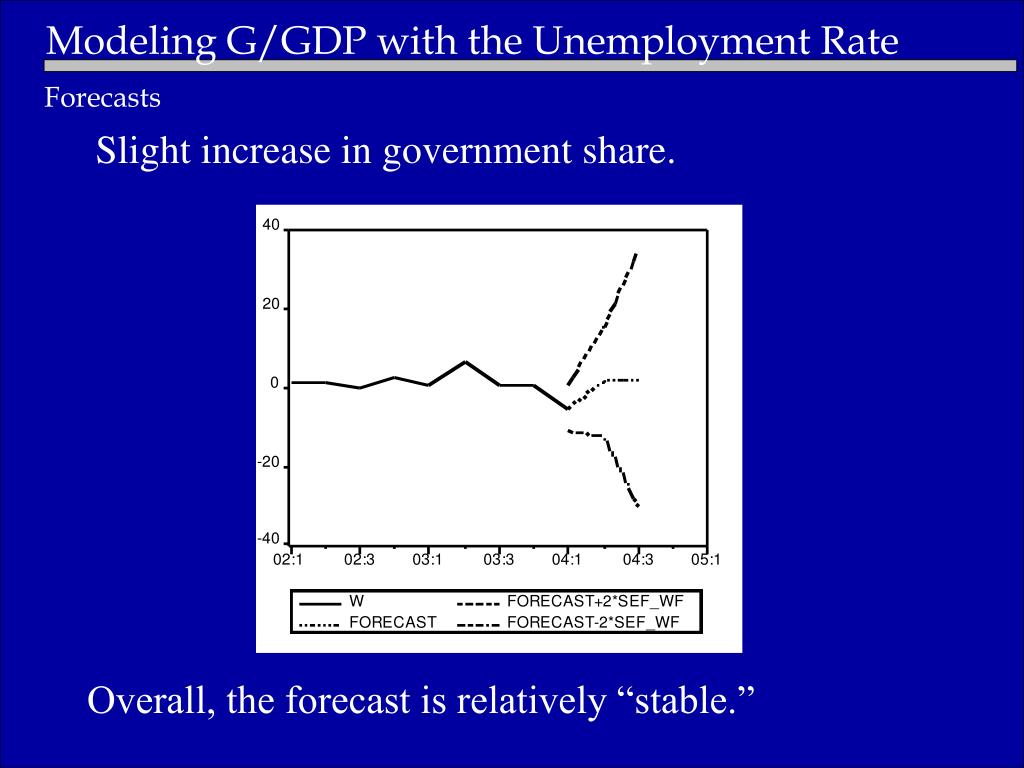 Modeling G/GDP with the Unemployment Rate

Forecasts

Slight increase in government share.

40
20
0
-20
-40
02:1 02:3 03:1 03:3 04:1 04:3 05:1

W
FORECAST
FORECAST+2*SEF_WF
FORECAST-2*SEF_WF

Overall, the forecast is relatively “stable.”